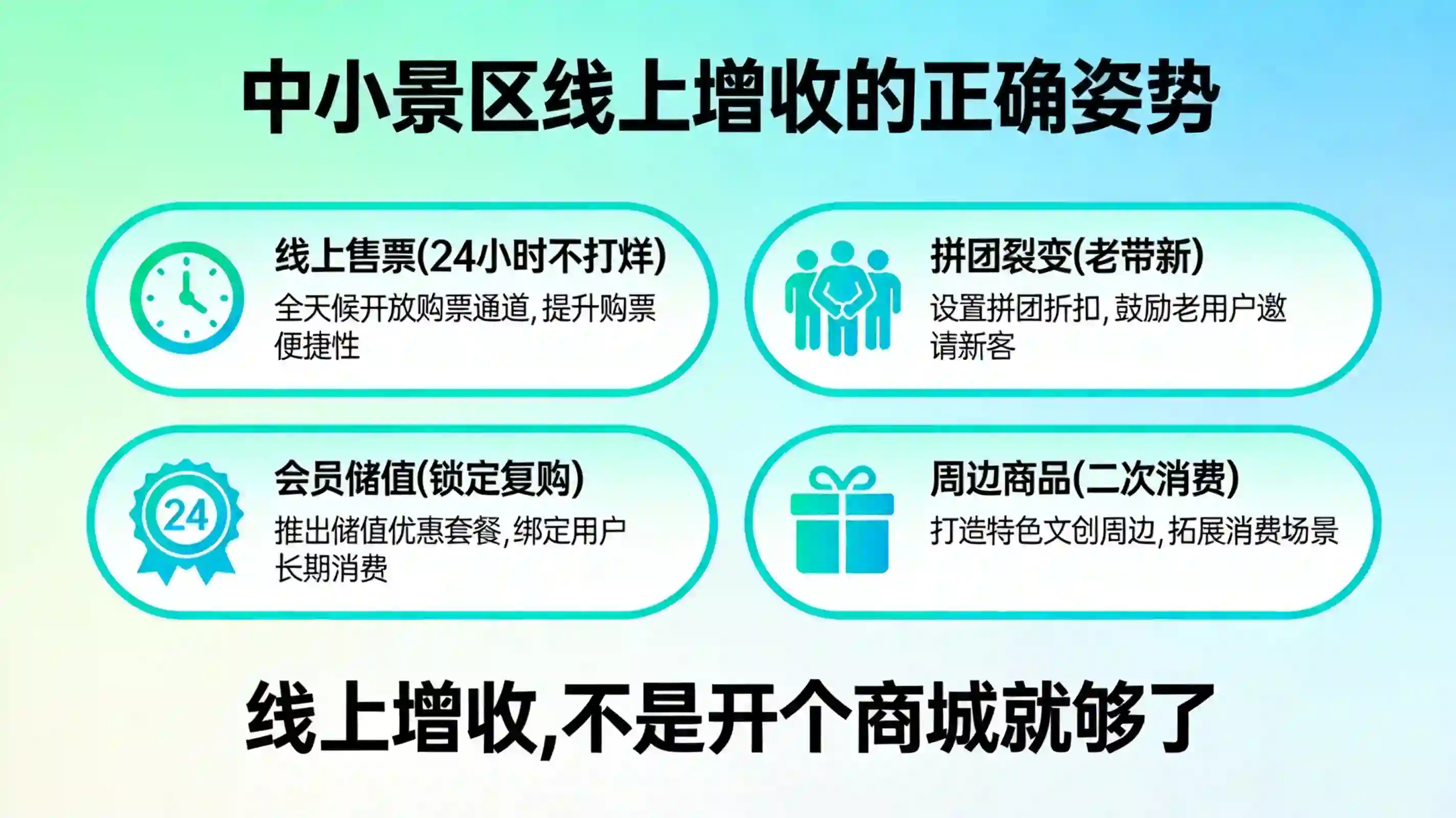 中小景区线上增收的正确姿势

线上售票(24小时不打烊)
全天候开放购票通道,提升购票便捷性

拼团裂变(老带新)
设置拼团折扣,鼓励老用户邀请新客

24

会员储值(锁定复购)
推出储值优惠套餐,绑定用户长期消费

周边商品(二次消费)
打造特色文创周边,拓展消费场景

线上增收,不是开个商城就够了